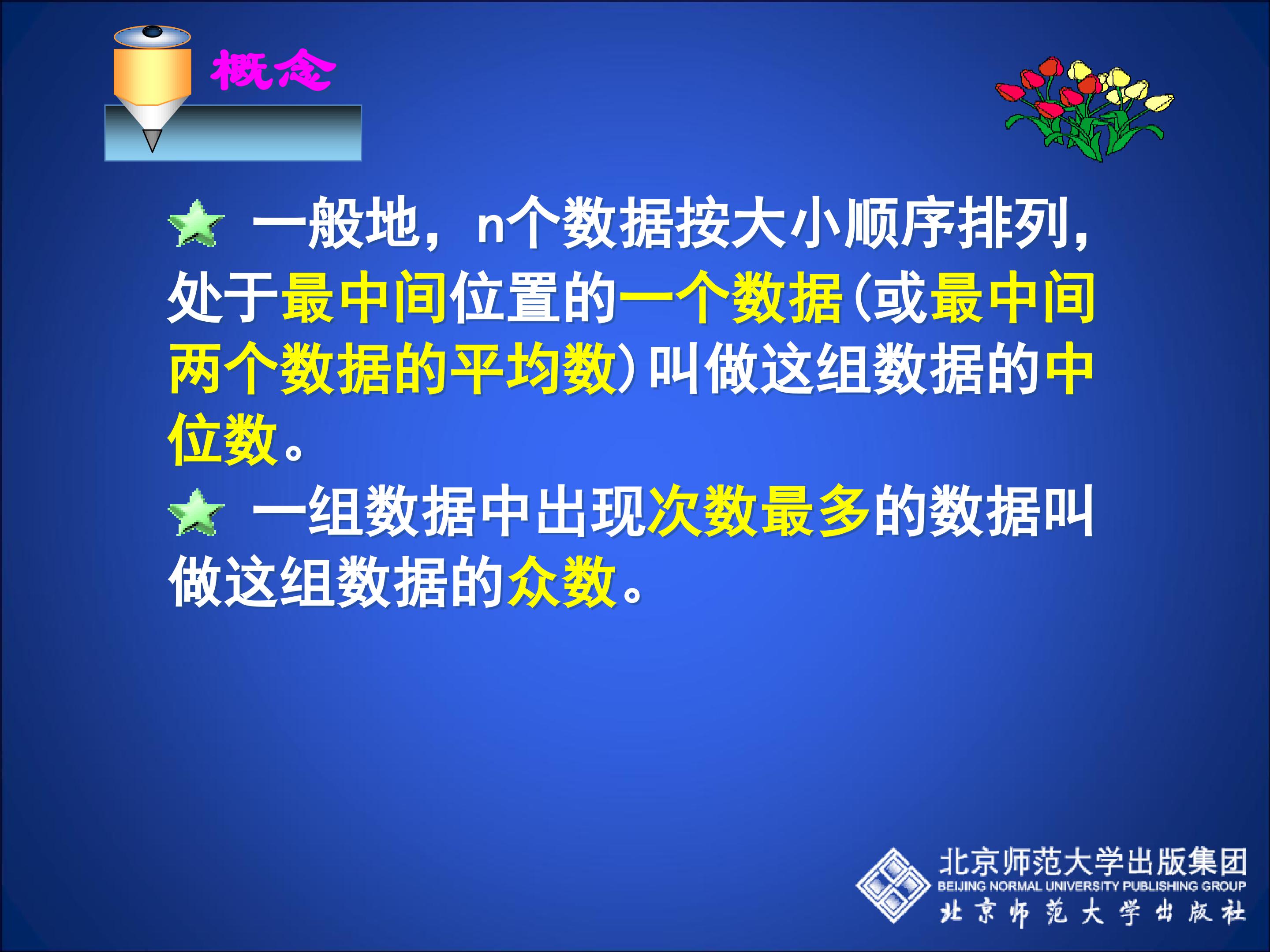 概念

一般地，n个数据按大小顺序排列，处于最中间位置的一个数据(或最中间两个数据的平均数)叫做这组数据的中位数。

一组数据中出现次数最多的数据叫做这组数据的众数。

北京师范大学出版集团
BEIJING NORMAL UNIVERSITY PUBLISHING GROUP
北京师范大学出版社